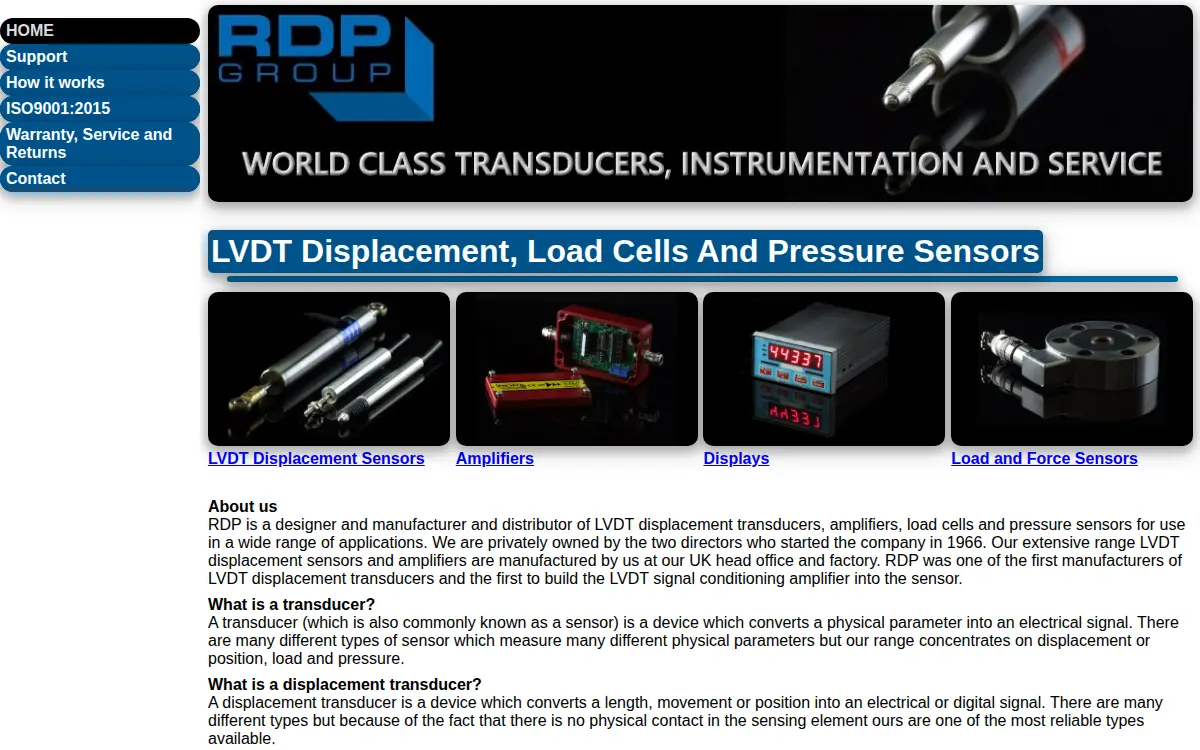 HOME
Support
How it works
ISO9001:2015
Warranty, Service and Returns
Contact

RDP GROUP

WORLD CLASS TRANSDUCERS, INSTRUMENTATION AND SERVICE

LVDT Displacement, Load Cells And Pressure Sensors

44337

LVDT Displacement Sensors
Amplifiers
Displays
Load and Force Sensors

About us
RDP is a designer and manufacturer and distributor of LVDT displacement transducers, amplifiers, load cells and pressure sensors for use in a wide range of applications. We are privately owned by the two directors who started the company in 1966. Our extensive range LVDT displacement sensors and amplifiers are manufactured by us at our UK head office and factory. RDP was one of the first manufacturers of LVDT displacement transducers and the first to build the LVDT signal conditioning amplifier into the sensor.

What is a transducer?
A transducer (which is also commonly known as a sensor) is a device which converts a physical parameter into an electrical signal. There are many different types of sensor which measure many different physical parameters but our range concentrates on displacement or position, load and pressure.

What is a displacement transducer?
A displacement transducer is a device which converts a length, movement or position into an electrical or digital signal. There are many different types but because of the fact that there is no physical contact in the sensing element ours are one of the most reliable types available.